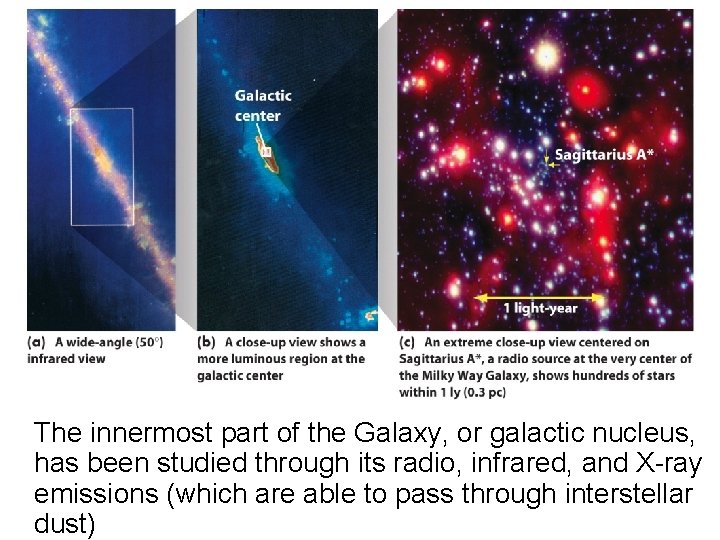 Galactic center

Sagittarius A*

1 light-year

(a) A wide-angle (50°) infrared view

(b) A close-up view shows a more luminous region at the galactic center

(c) An extreme close-up view centered on Sagittarius A*, a radio source at the very center of the Milky Way Galaxy, shows hundreds of stars within 1 ly (0.3 pc)

The innermost part of the Galaxy, or galactic nucleus, has been studied through its radio, infrared, and X-ray emissions (which are able to pass through interstellar dust)